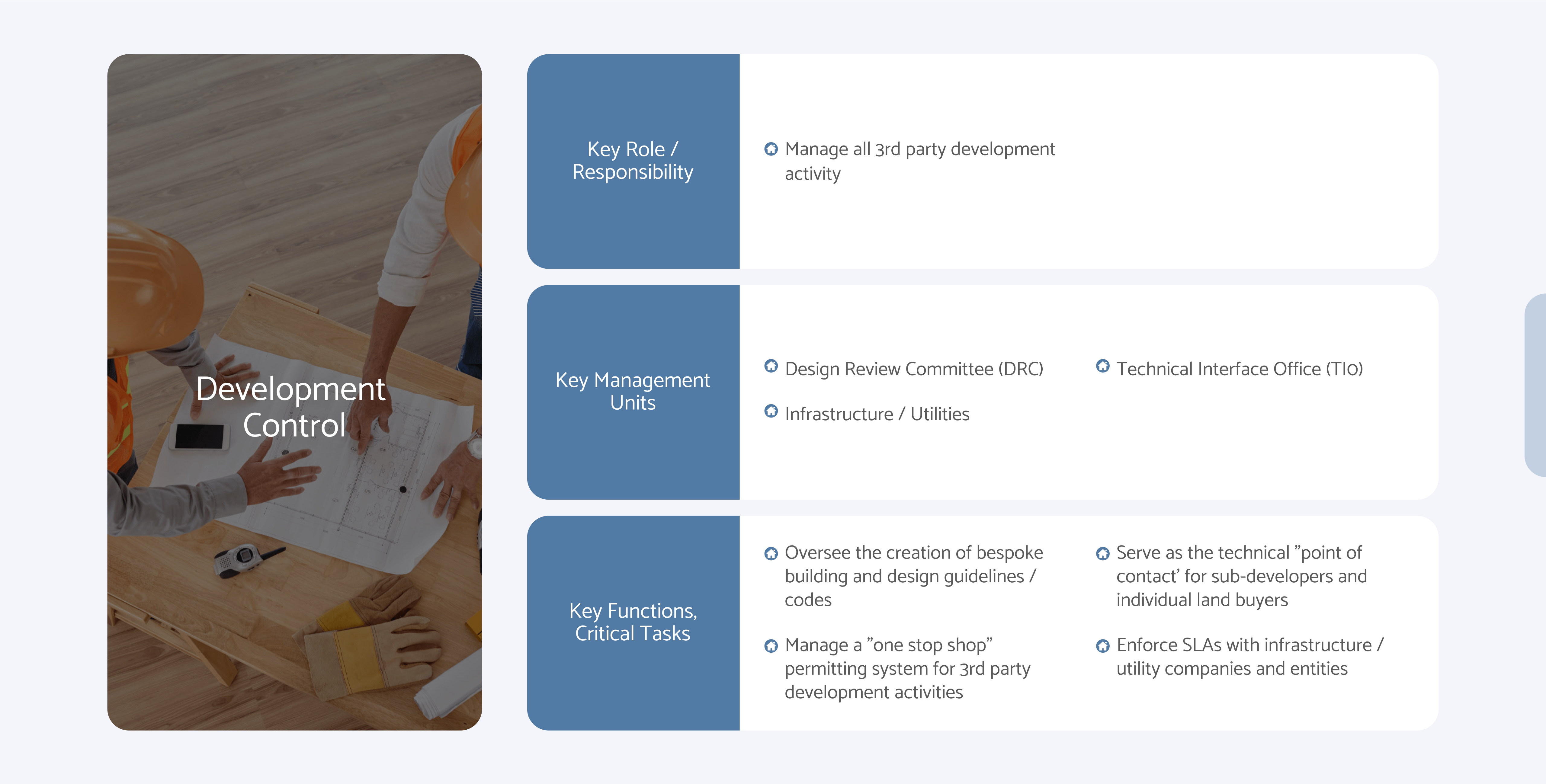 Development Control

Key Role / Responsibility

Manage all 3rd party development activity

Key Management Units

Design Review Committee (DRC)

Infrastructure / Utilities

Technical Interface Office (TIO)

Key Functions, Critical Tasks

Oversee the creation of bespoke building and design guidelines / codes

Manage a ”one stop shop” permitting system for 3rd party development activities

Serve as the technical ”point of contact’ for sub-developers and individual land buyers

Enforce SLAs with infrastructure / utility companies and entities